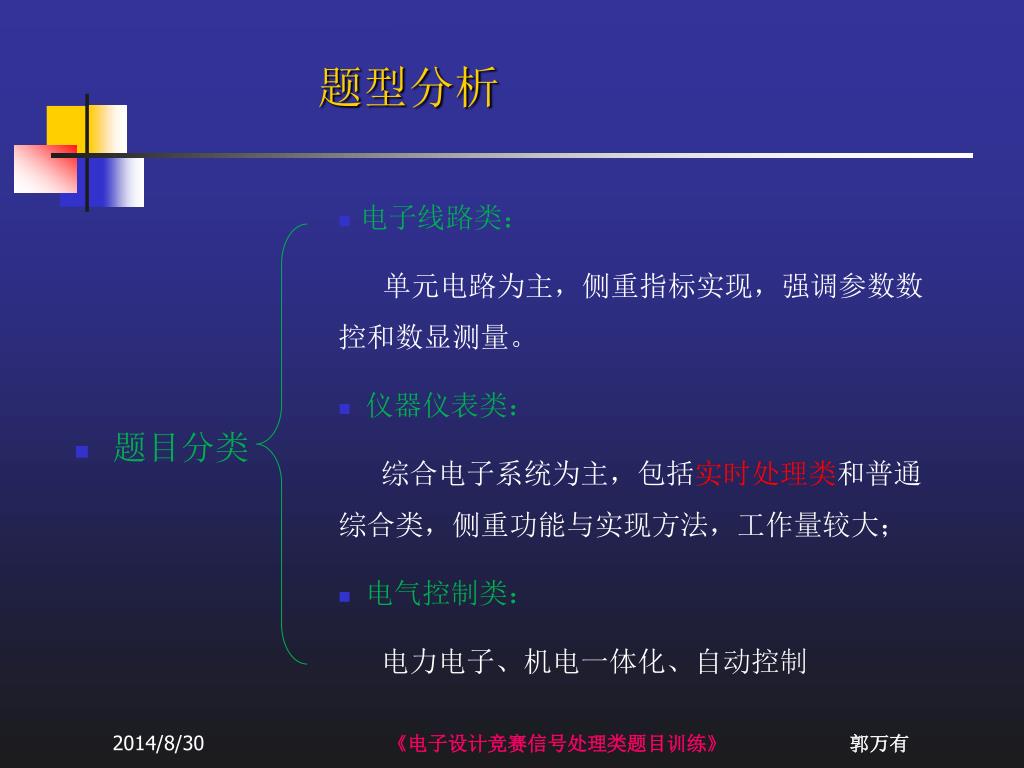 题型分析

题目分类

电子线路类：

单元电路为主，侧重指标实现，强调参数数控和数显测量。

仪器仪表类：

综合电子系统为主，包括实时处理类和普通综合类，侧重功能与实现方法，工作量较大；

电气控制类：

电力电子、机电一体化、自动控制

2014/8/30

《电子设计竞赛信号处理类题目训练》

郭万有